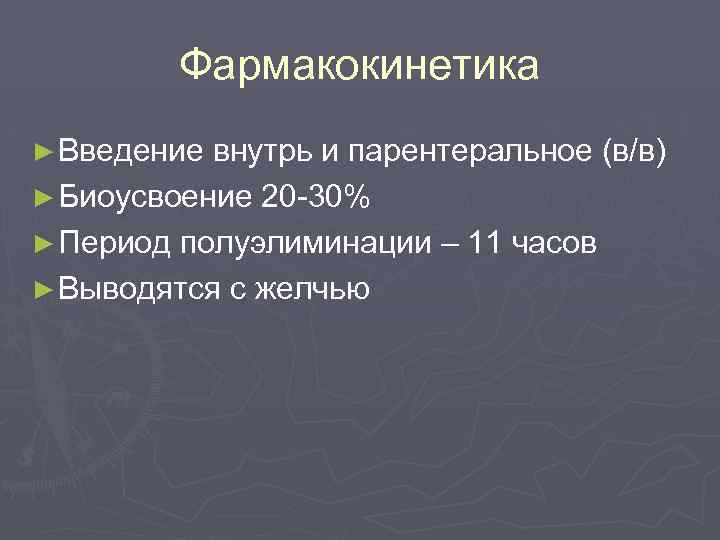 Фармакокинетика

►Введение внутрь и парентеральное (в/в)
►Биоусвоение 20-30%
►Период полуэлиминации – 11 часов
►Выводятся с желчью